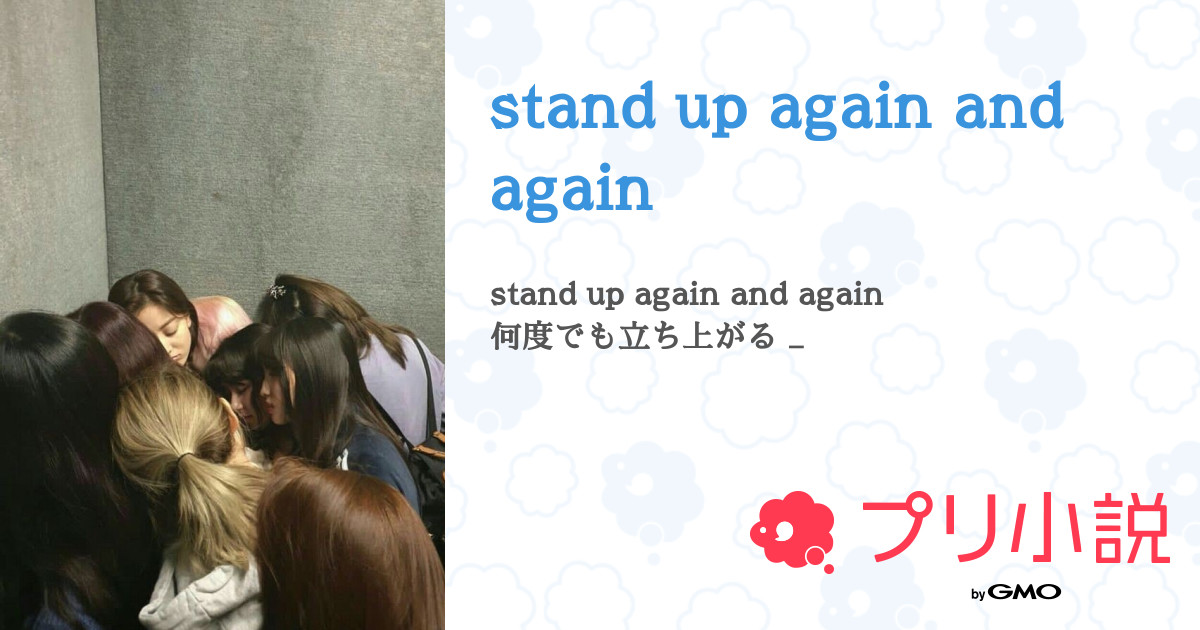 stand up again and again

stand up again and again
何度でも立ち上がる _

プリ小説

by GMO